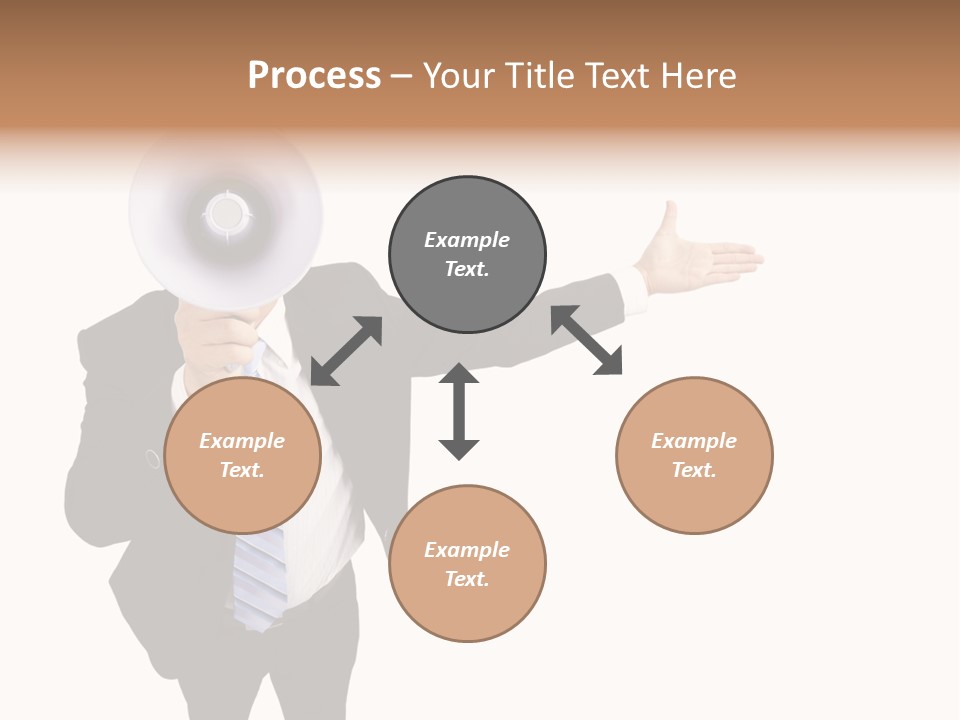 Process – Your Title Text Here

Example Text.

Example Text.

Example Text.

Example Text.